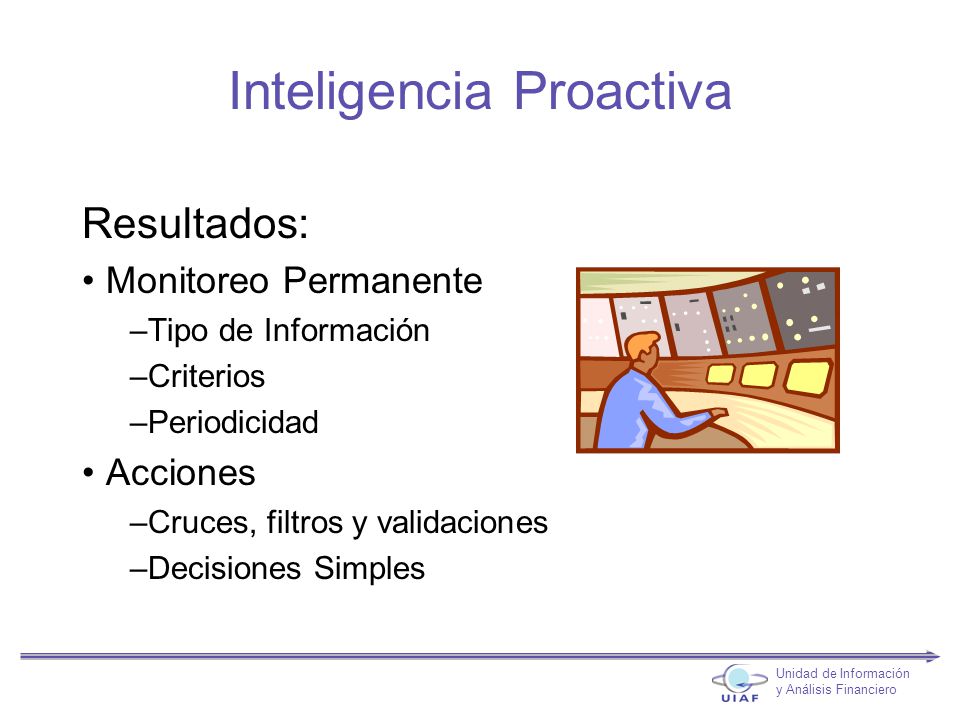 Inteligencia Proactiva

Resultados:

• Monitoreo Permanente

–Tipo de Información

–Criterios

–Periodicidad

• Acciones

–Cruces, filtros y validaciones

–Decisiones Simples

UIAF

Unidad de Información
y Análisis Financiero